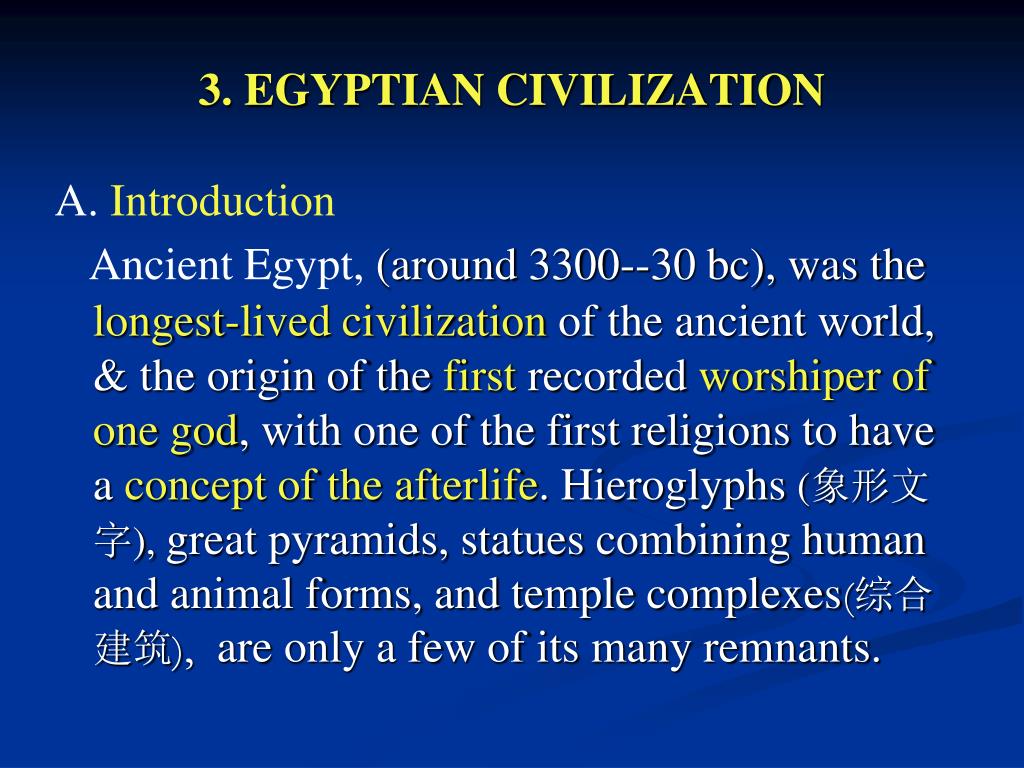 3. EGYPTIAN CIVILIZATION

A. Introduction

Ancient Egypt, (around 3300--30 bc), was the longest-lived civilization of the ancient world, & the origin of the first recorded worshiper of one god, with one of the first religions to have a concept of the afterlife. Hieroglyphs (象形文字), great pyramids, statues combining human and animal forms, and temple complexes(综合建筑), are only a few of its many remnants.